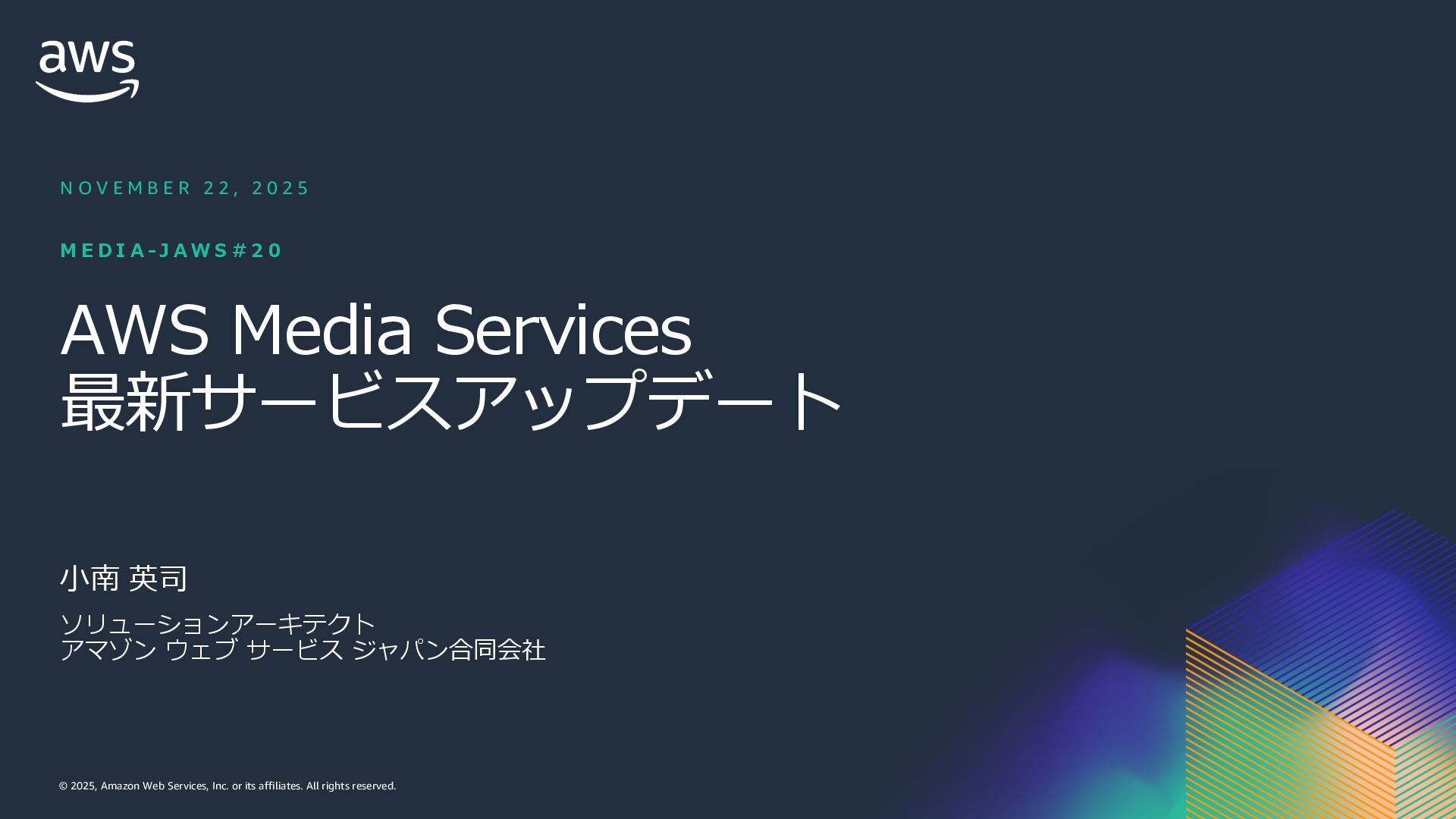 aws

NOVEMBER 22, 2025

MEDIA-JAWS#20

AWS Media Services
最新サービスアップデート

小南 英司

ソリューションアーキテクト
アマゾン ウェブ サービス ジャパン合同会社

© 2025, Amazon Web Services, Inc. or its affiliates. All rights reserved.